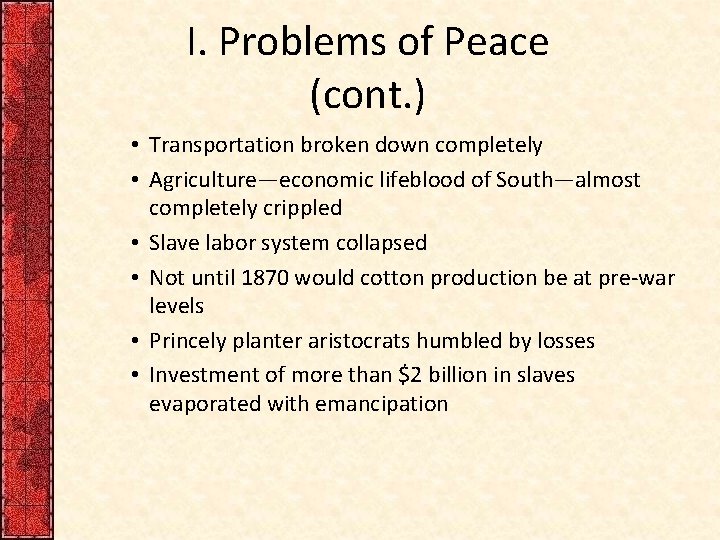 I. Problems of Peace (cont.)

• Transportation broken down completely
• Agriculture—economic lifeblood of South—almost completely crippled
• Slave labor system collapsed
• Not until 1870 would cotton production be at pre-war levels
• Princely planter aristocrats humbled by losses
• Investment of more than \$2 billion in slaves evaporated with emancipation